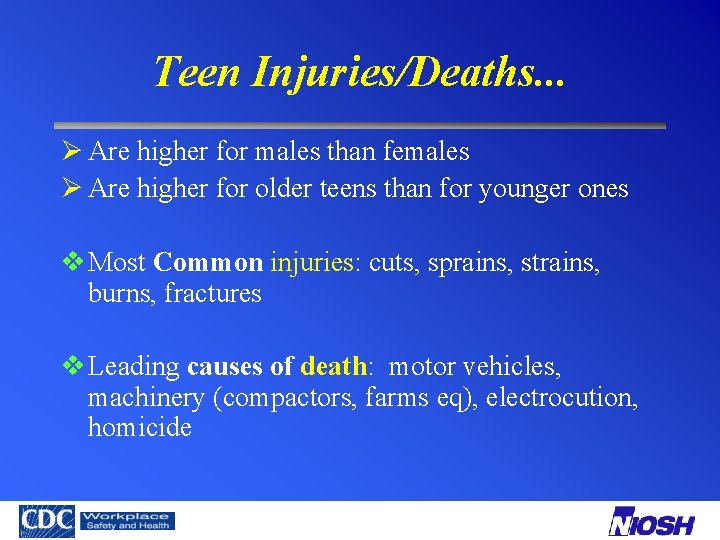 Teen Injuries/Deaths...

➢ Are higher for males than females
➢ Are higher for older teens than for younger ones

❖ Most Common injuries: cuts, sprains, strains, burns, fractures

❖ Leading causes of death: motor vehicles, machinery (compactors, farms eq), electrocution, homicide

CDC Workplace Safety and Health

NIOSH